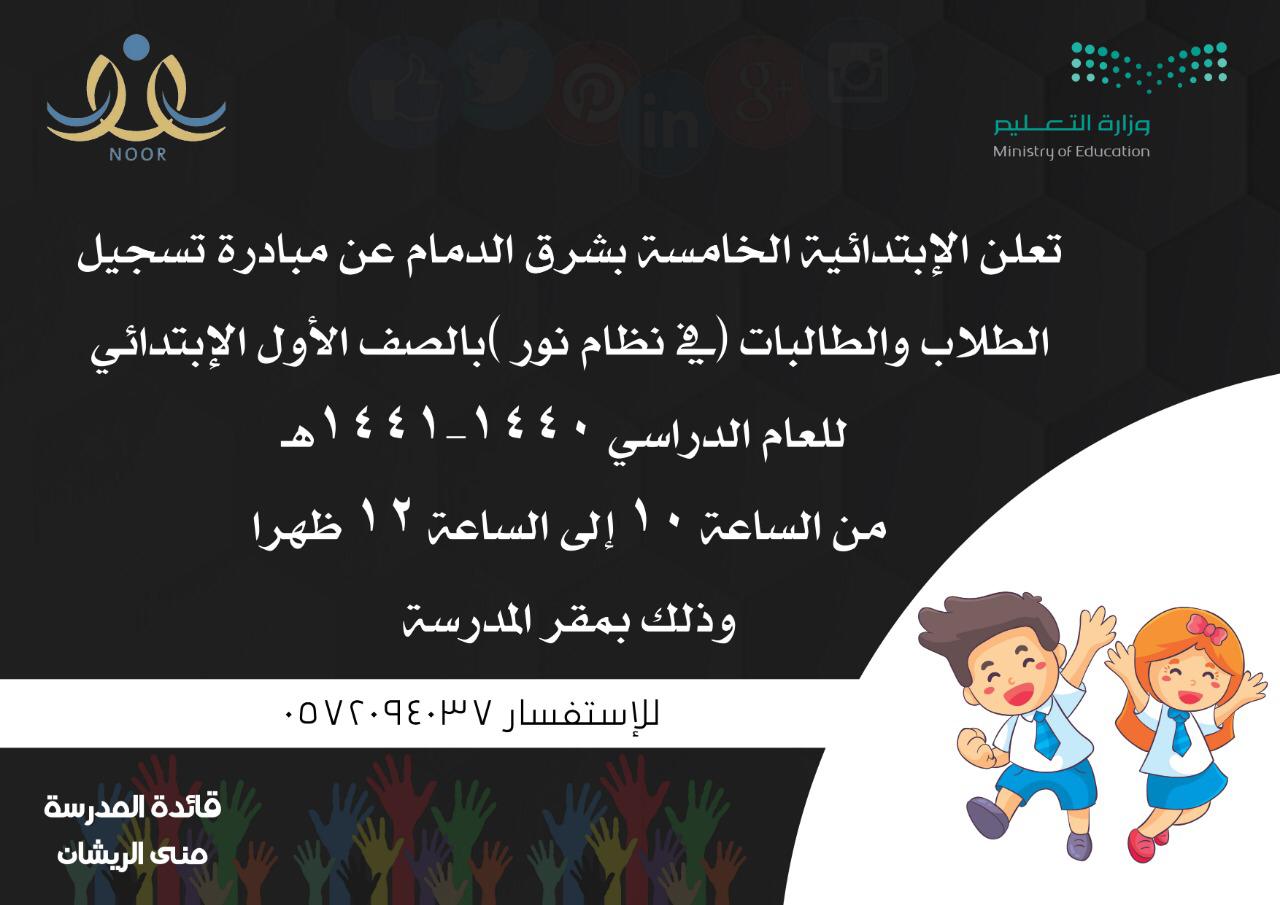 NOOR

وزارة التعليم
Ministry of Education

تعلن الإبتدائية الخامسة بشرق الدمام عن مبادرة تسجيل الطلاب والطالبات (في نظام نور )بالصف الأول الإبتدائي للعام الدراسي ١٤٤٠_١٤٤١هـ

من الساعة ١٠ إلى الساعة ١٢ ظهرا

وذلك بمقر المدرسة

للإستفسار ٠٥٧٢٠٩٤٠٣٧

قائدة المدرسة
منى الريشان